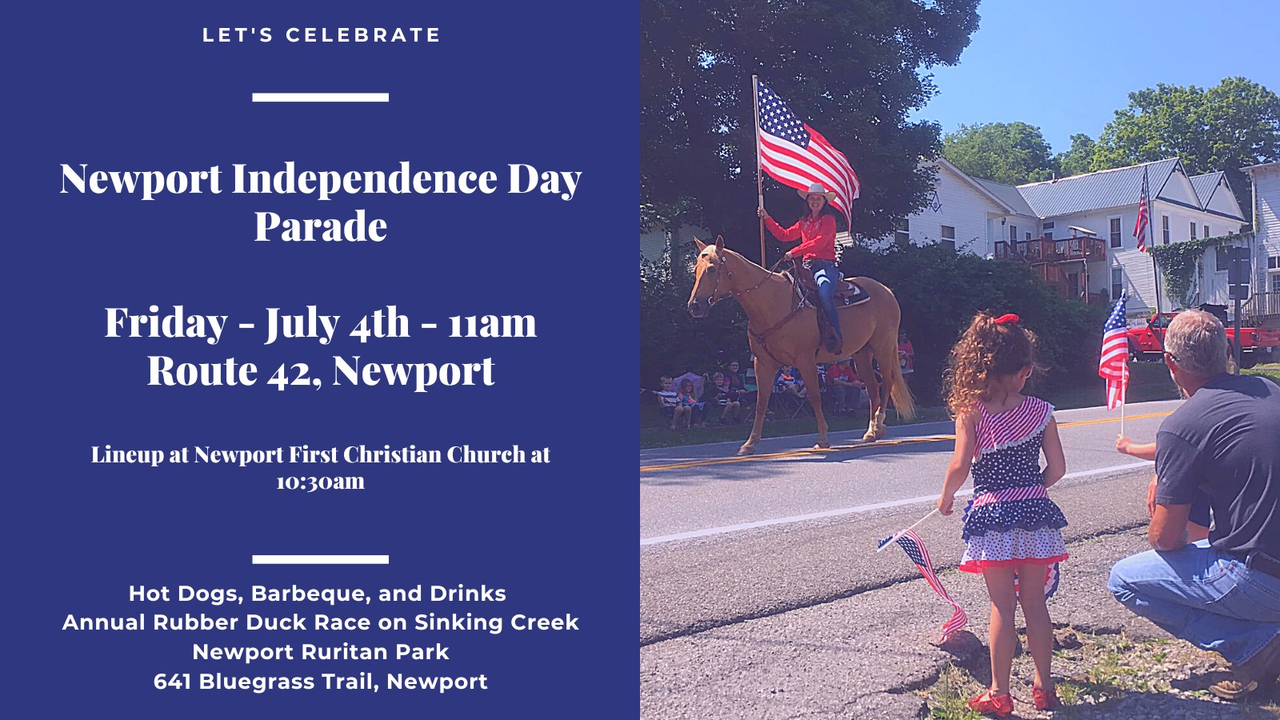 LET'S CELEBRATE

Newport Independence Day Parade

Friday - July 4th - 11am
Route 42, Newport

Lineup at Newport First Christian Church at 10:30am

Hot Dogs, Barbeque, and Drinks
Annual Rubber Duck Race on Sinking Creek
Newport Ruritan Park
641 Bluegrass Trail, Newport